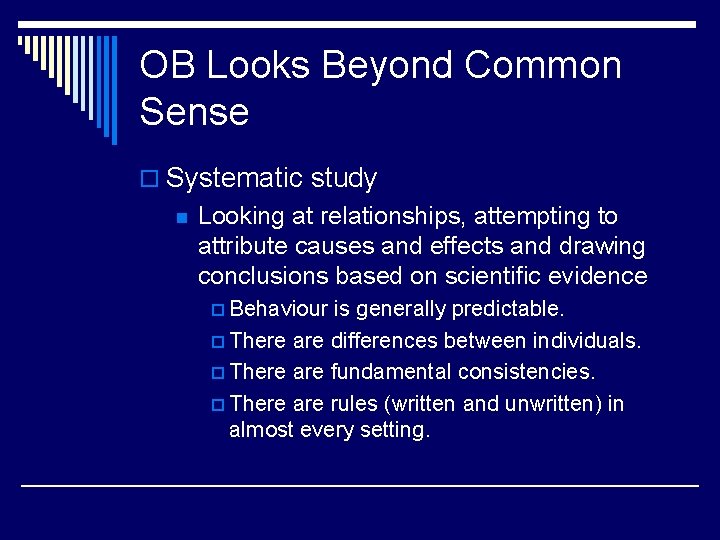 OB Looks Beyond Common Sense

Systematic study

Looking at relationships, attempting to attribute causes and effects and drawing conclusions based on scientific evidence

Behaviour is generally predictable.

There are differences between individuals.

There are fundamental consistencies.

There are rules (written and unwritten) in almost every setting.